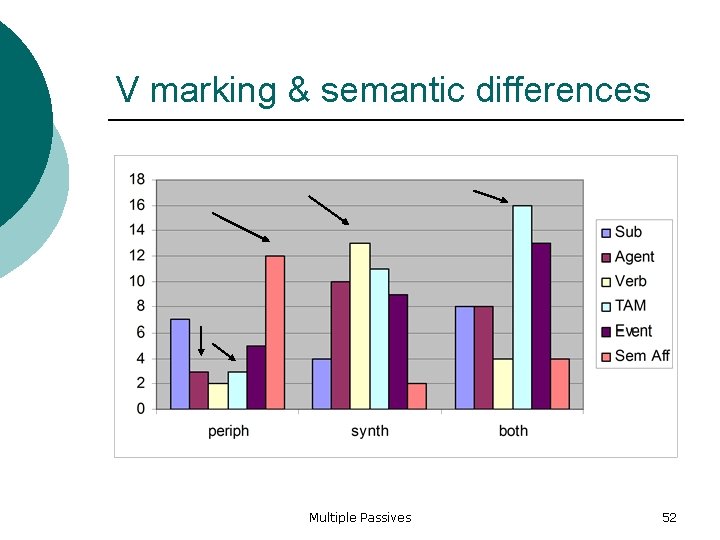 V marking & semantic differences

18
16
14
12
10
8
6
4
2
0

periph
synth
both

Sub
Agent
Verb
TAM
Event
Sem Aff

Multiple Passives

52